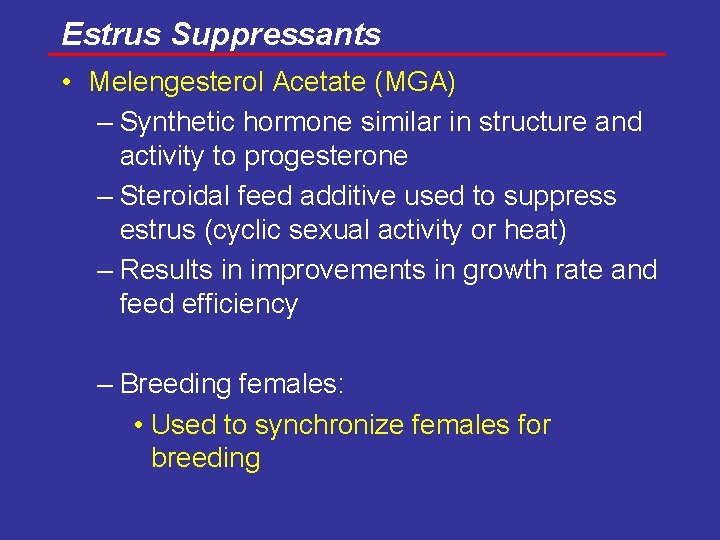 Estrus Suppressants

• Melengesterol Acetate (MGA)

– Synthetic hormone similar in structure and activity to progesterone

– Steroidal feed additive used to suppress estrus (cyclic sexual activity or heat)

– Results in improvements in growth rate and feed efficiency

– Breeding females:

• Used to synchronize females for breeding